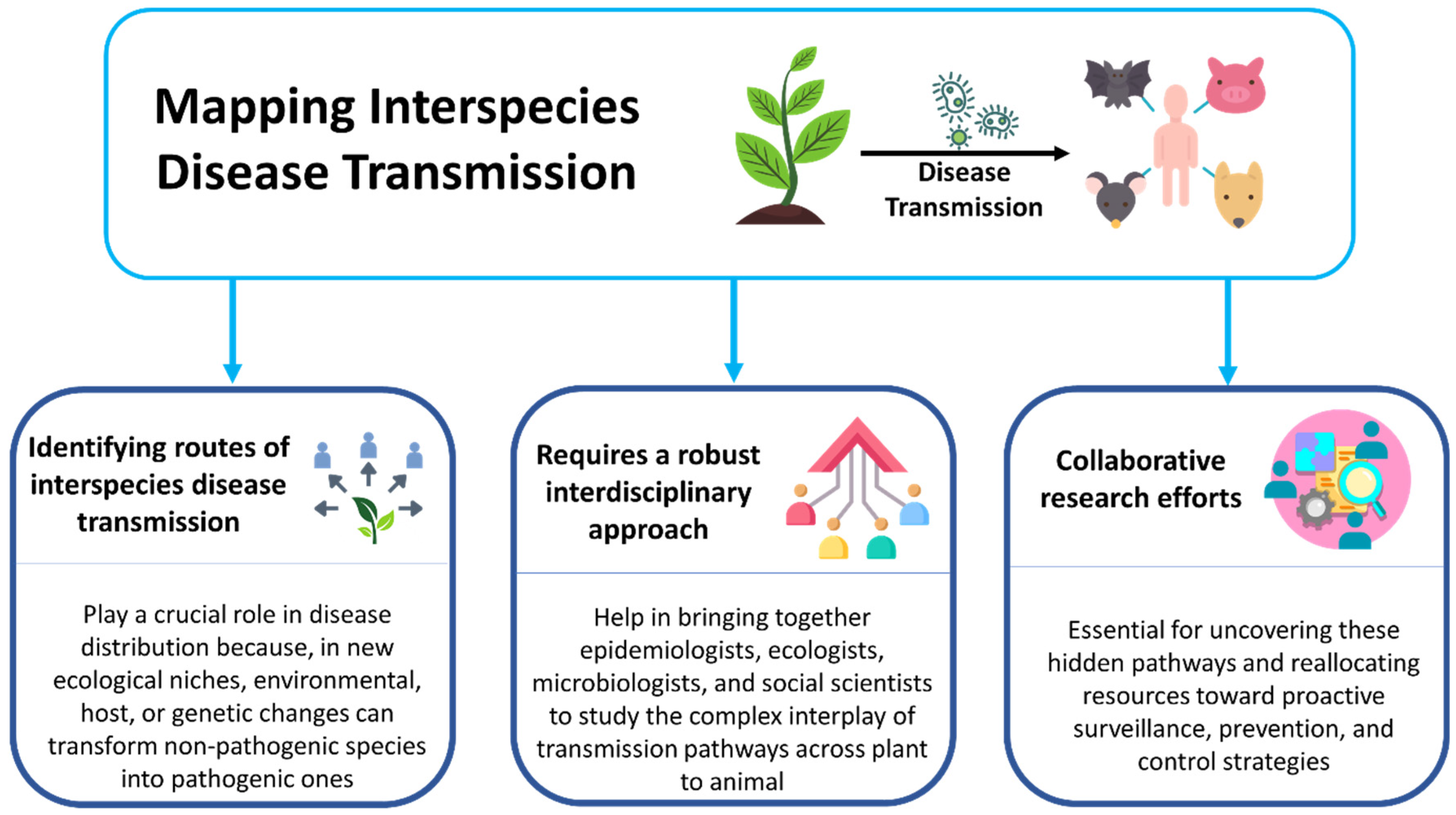 Mapping Interspecies Disease Transmission

Disease Transmission

Identifying routes of interspecies disease transmission

Play a crucial role in disease distribution because, in new ecological niches, environmental, host, or genetic changes can transform non-pathogenic species into pathogenic ones

Requires a robust interdisciplinary approach

Help in bringing together epidemiologists, ecologists, microbiologists, and social scientists to study the complex interplay of transmission pathways across plant to animal

Collaborative research efforts

Essential for uncovering these hidden pathways and reallocating resources toward proactive surveillance, prevention, and control strategies